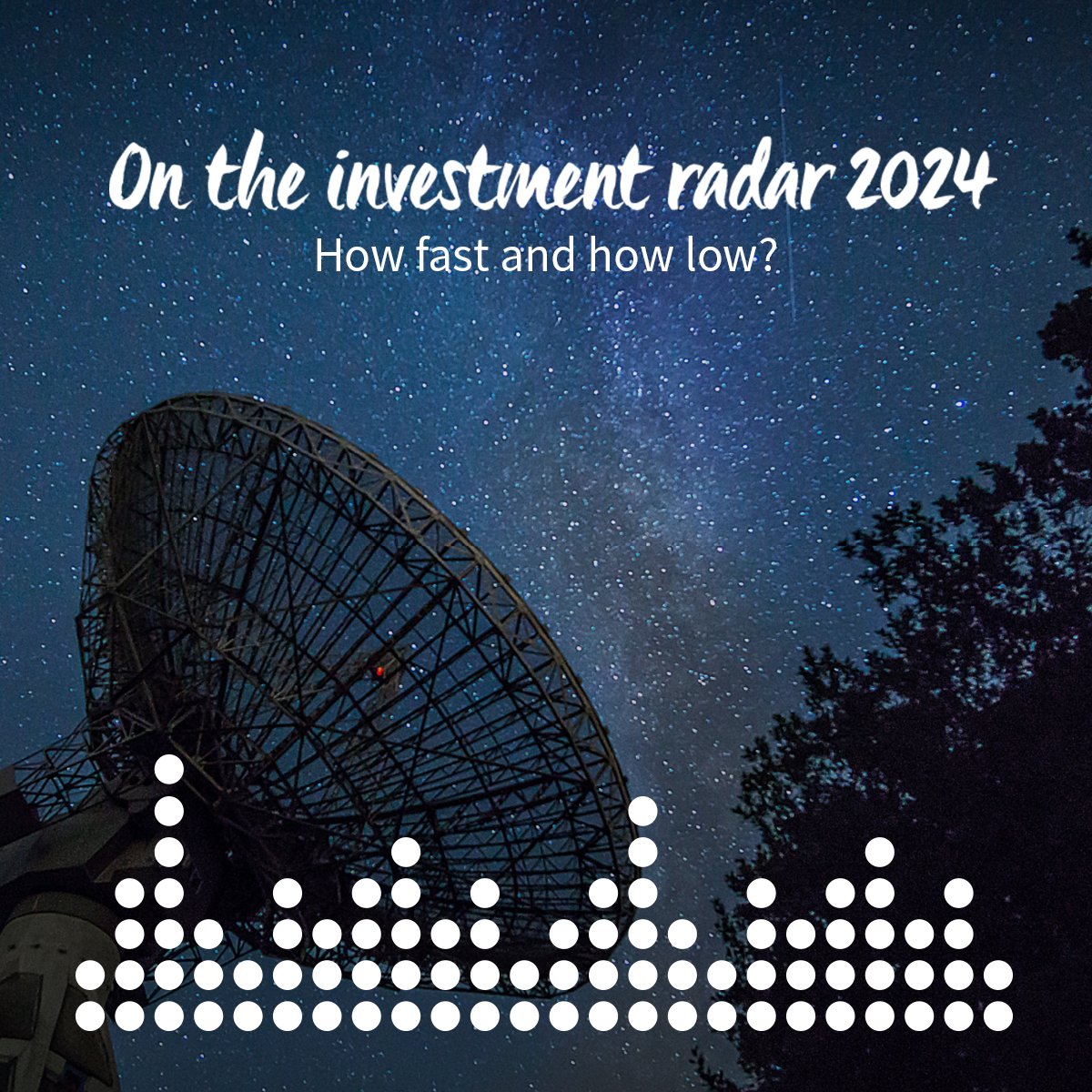 On the investment radar 2024
How fast and how low?